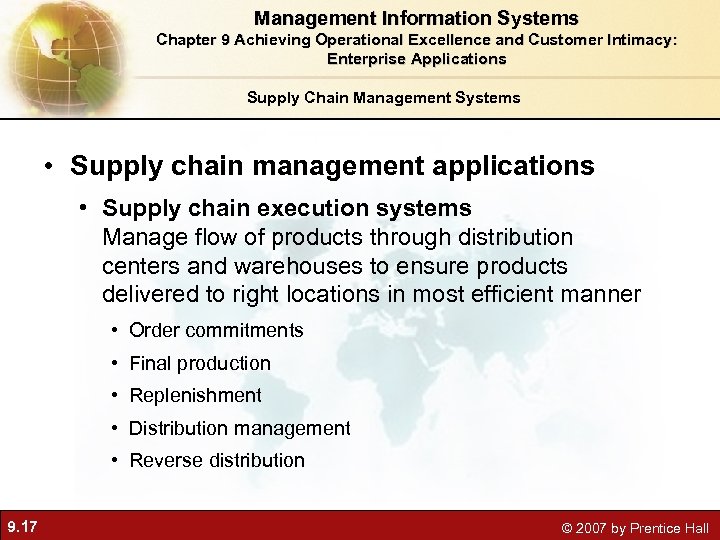 Management Information Systems
Chapter 9 Achieving Operational Excellence and Customer Intimacy: Enterprise Applications

Supply Chain Management Systems

• Supply chain management applications

• Supply chain execution systems
Manage flow of products through distribution centers and warehouses to ensure products delivered to right locations in most efficient manner

• Order commitments
• Final production
• Replenishment
• Distribution management
• Reverse distribution

9.17

© 2007 by Prentice Hall